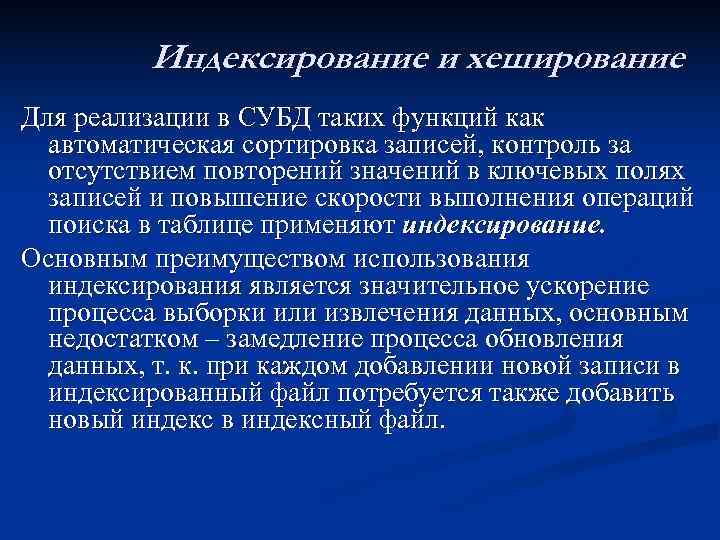 Индексирование и хеширование

Для реализации в СУБД таких функций как автоматическая сортировка записей, контроль за отсутствием повторений значений в ключевых полях записей и повышение скорости выполнения операций поиска в таблице применяют индексирование.

Основным преимуществом использования индексирования является значительное ускорение процесса выборки или извлечения данных, основным недостатком – замедление процесса обновления данных, т. к. при каждом добавлении новой записи в индексированный файл потребуется также добавить новый индекс в индексный файл.